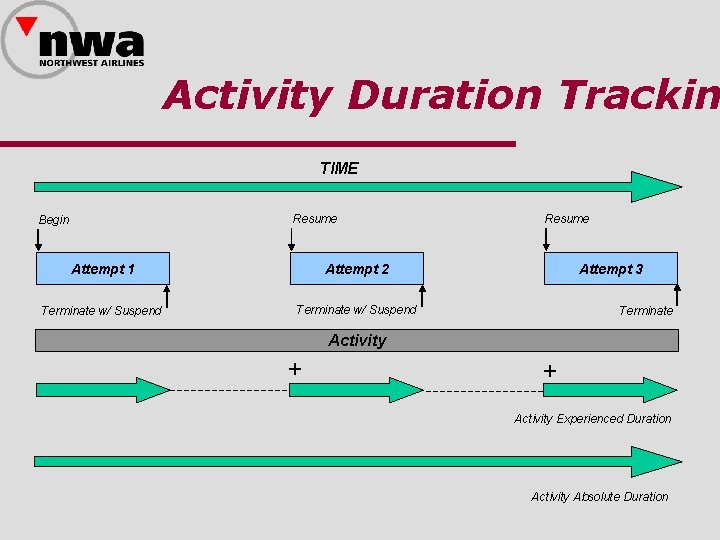 nwa
NORTHWEST AIRLINES

Activity Duration Trackin

TIME

Begin
Resume
Resume

Attempt 1
Attempt 2
Attempt 3

Terminate w/ Suspend
Terminate w/ Suspend
Terminate

Activity

+
+

Activity Experienced Duration

Activity Absolute Duration